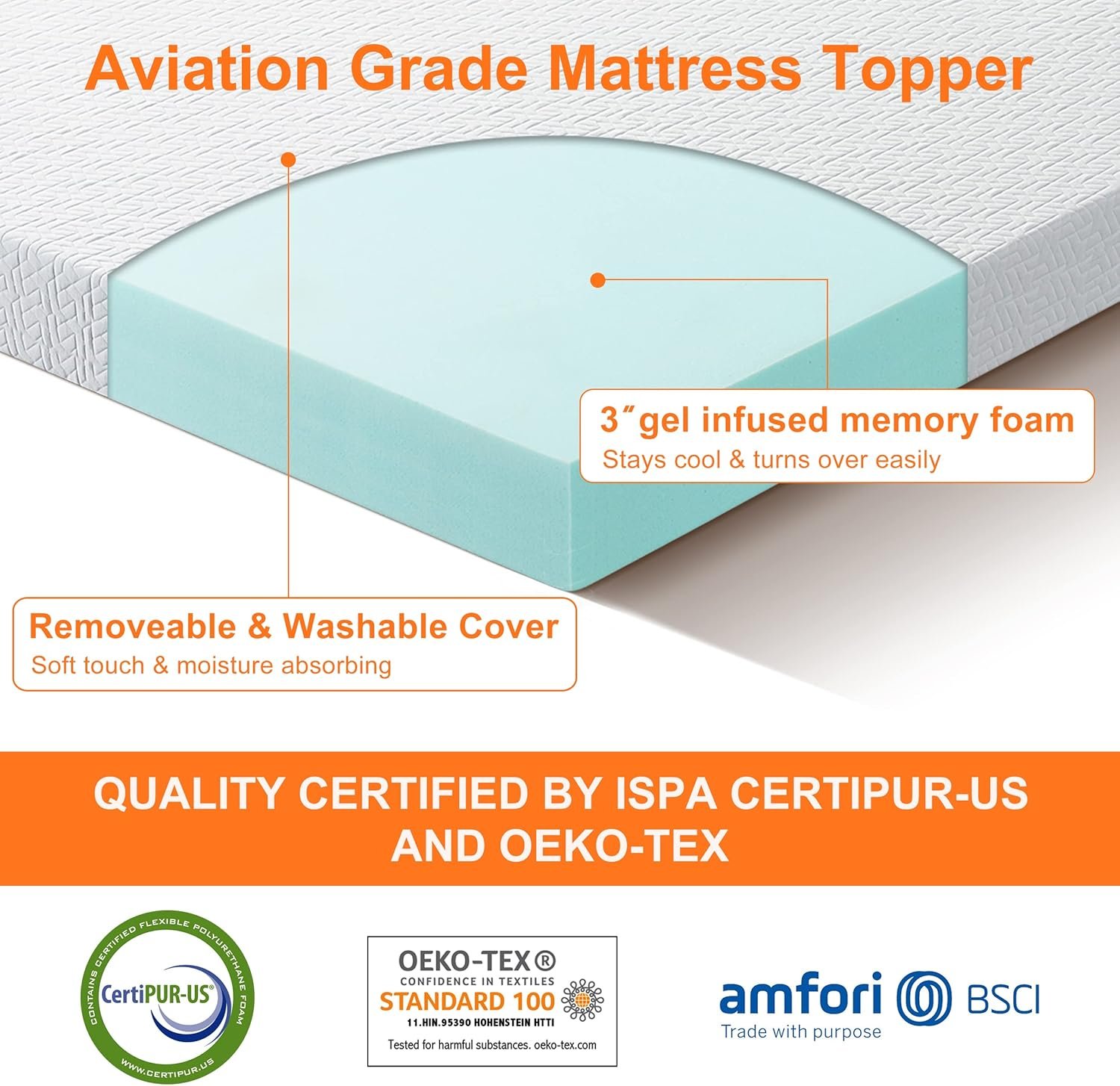 Aviation Grade Mattress Topper

3″gel infused memory foam
Stays cool & turns over easily

Removeable & Washable Cover
Soft touch & moisture absorbing

QUALITY CERTIFIED BY ISPA CERTIPUR-US AND OEKO-TEX

CONTAINS CERTIFIED FLEXIBLE POLYURETHANE FOAM
CertiPUR-US®
WWW.CERTIPUR.US

OEKO-TEX®
CONFIDENCE IN TEXTILES
STANDARD 100
11.HIN.95390 HOHENSTEIN HTTI
Tested for harmful substances. oeko-tex.com

amfori BSCI
Trade with purpose